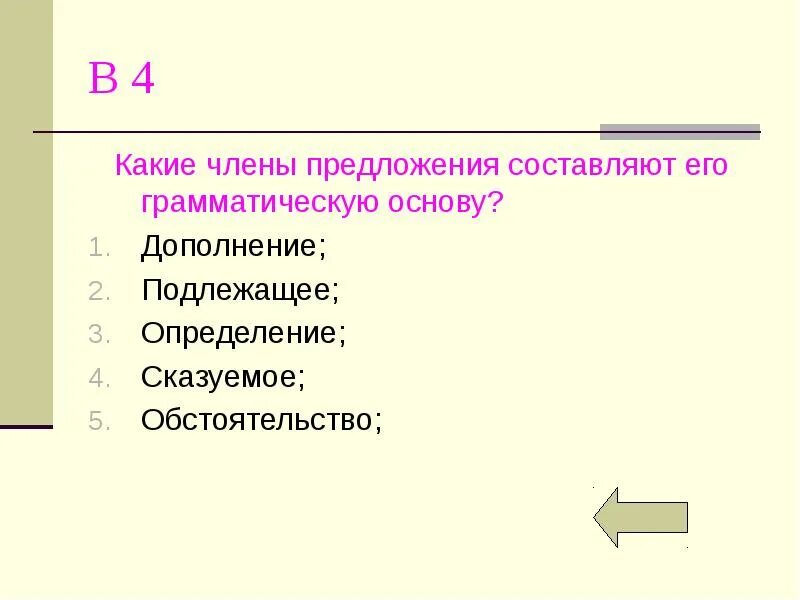 В 4

Какие члены предложения составляют его грамматическую основу?

1. Дополнение;
2. Подлежащее;
3. Определение;
4. Сказуемое;
5. Обстоятельство;